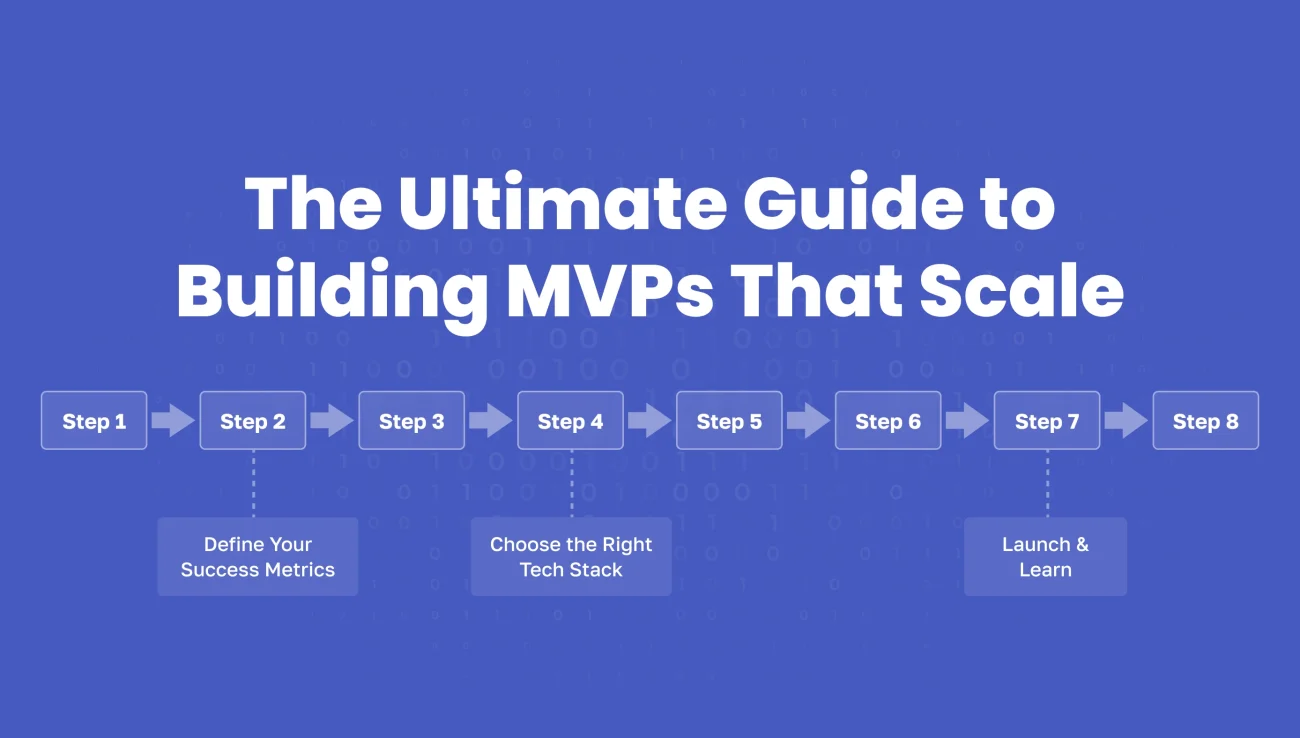 The Ultimate Guide to Building MVPs That Scale

Step 1
Step 2
Step 3
Step 4
Step 5
Step 6
Step 7
Step 8

Define Your Success Metrics

Choose the Right Tech Stack

Launch & Learn